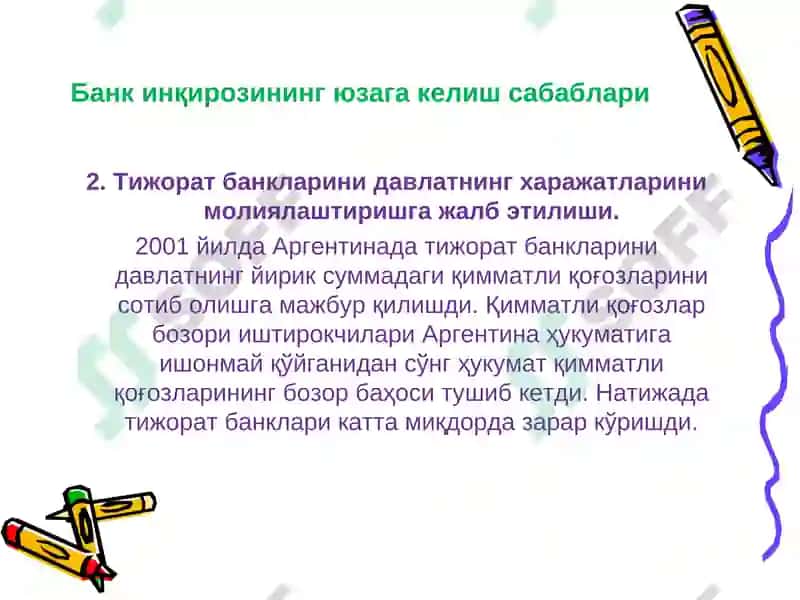 Банк инқирозининг юзага келиш сабаблари

2. Тижорат банкларини давлатнинг харажатларини молиялаштиришга жалб этилиши.

2001 йилда Аргентинада тижорат банкларини давлатнинг йирик суммадаги қимматли қоғозларини сотиб олишга мажбур қилишди. Қимматли қоғозлар бозори иштирокчилари Аргентина ҳукуматига ишонмай қўйганидан сўнг ҳукумат қимматли қоғозларининг бозор баҳоси тушиб кетди. Натижада тижорат банклари катта миқдорда зарар кўришди.